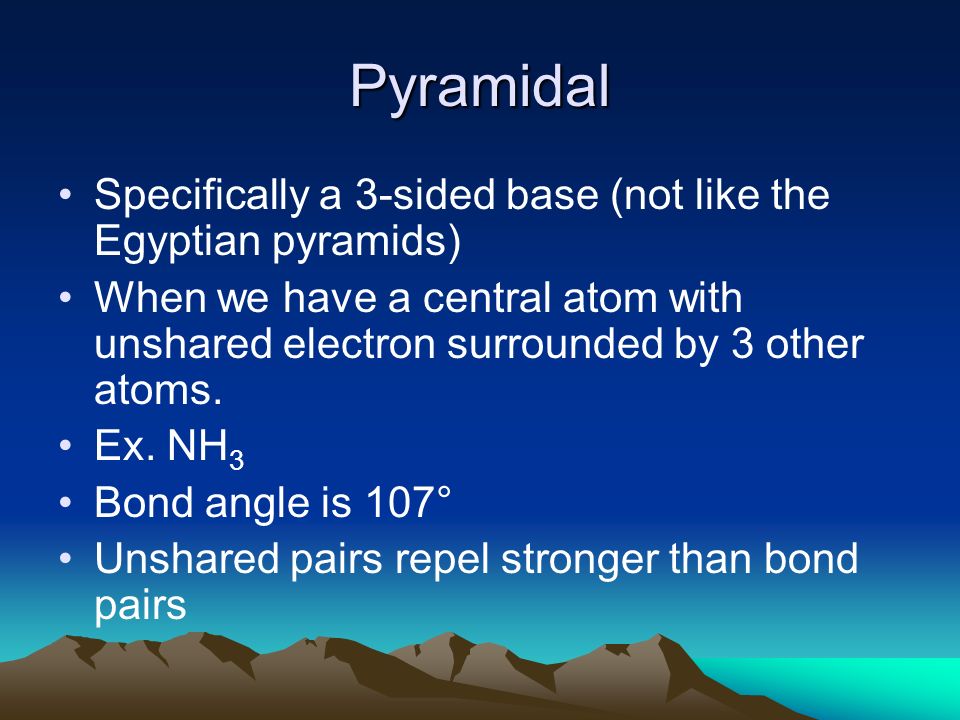 Pyramidal

• Specifically a 3-sided base (not like the Egyptian pyramids)
• When we have a central atom with unshared electron surrounded by 3 other atoms.
• Ex. $NH_3$
• Bond angle is 107°
• Unshared pairs repel stronger than bond pairs